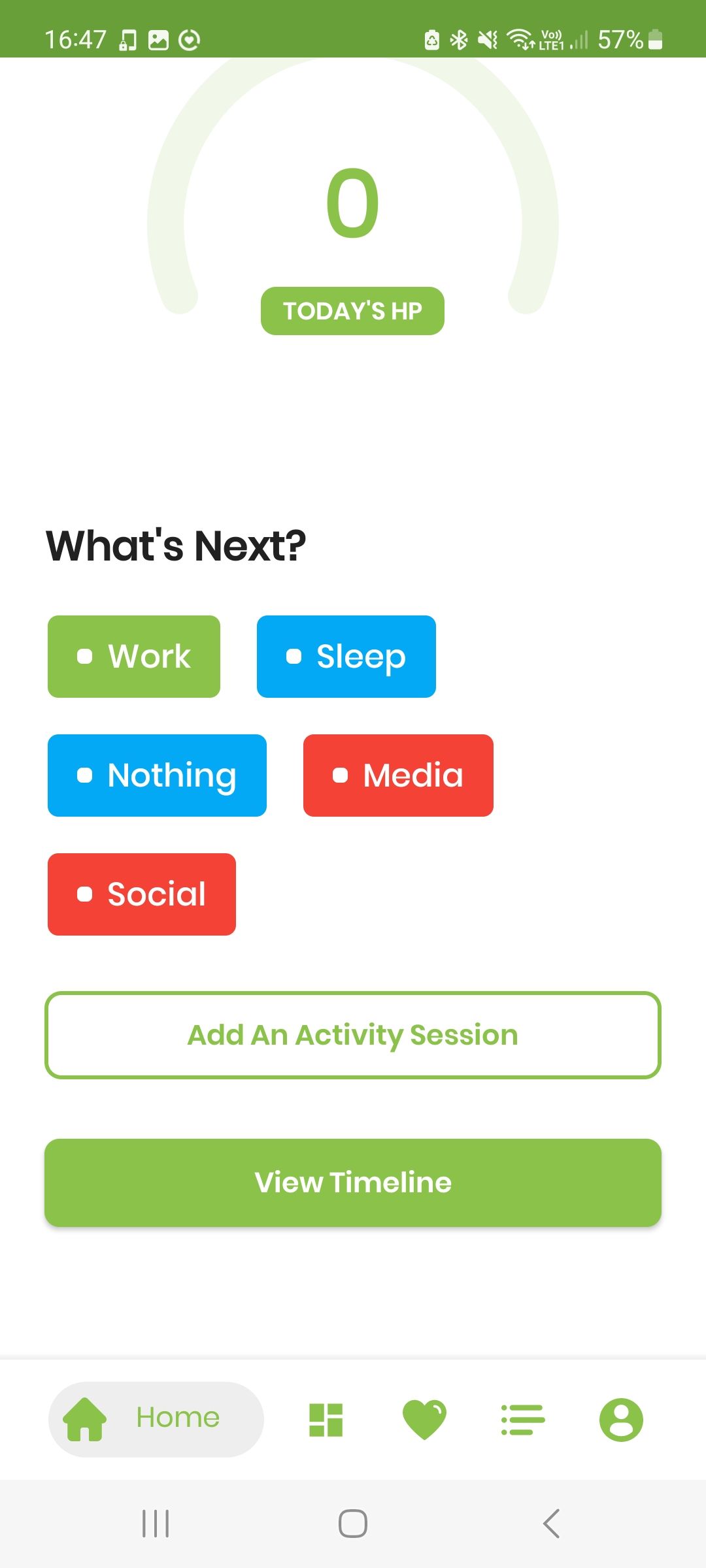 16:47

Vo)) LTE1 57%

0

TODAY'S HP

What's Next?

Work

Sleep

Nothing

Media

Social

Add An Activity Session

View Timeline

Home